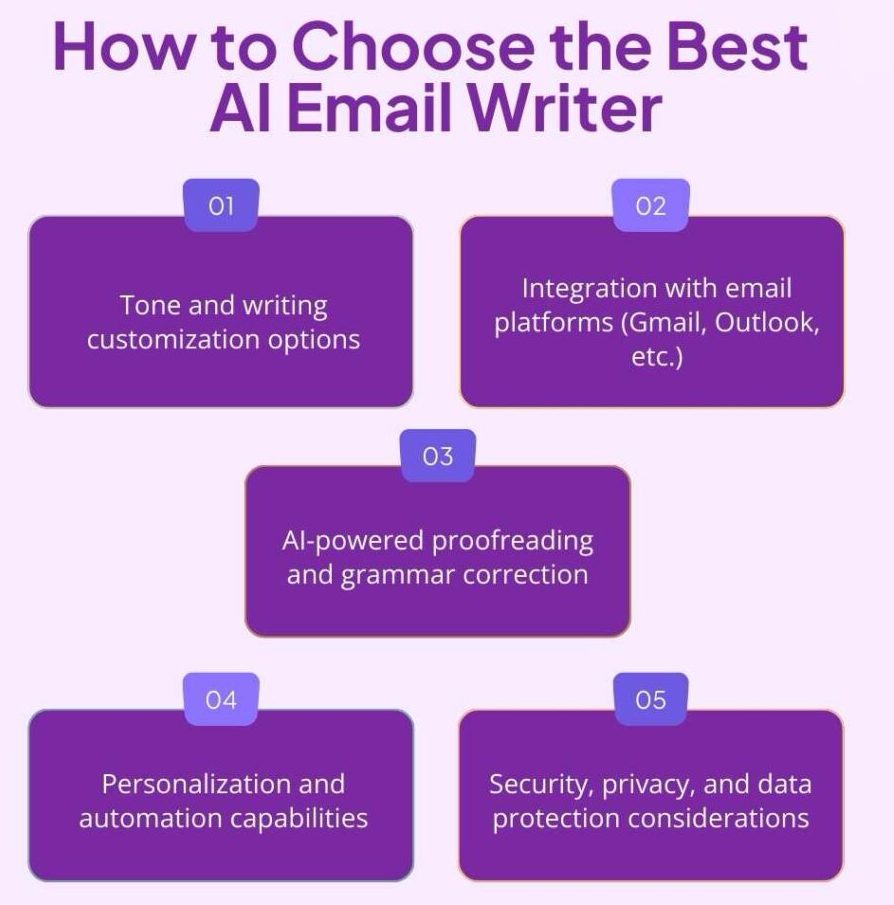 How to Choose the Best AI Email Writer

01

Tone and writing customization options

02

Integration with email platforms (Gmail, Outlook, etc.)

03

AI-powered proofreading and grammar correction

04

Personalization and automation capabilities

05

Security, privacy, and data protection considerations